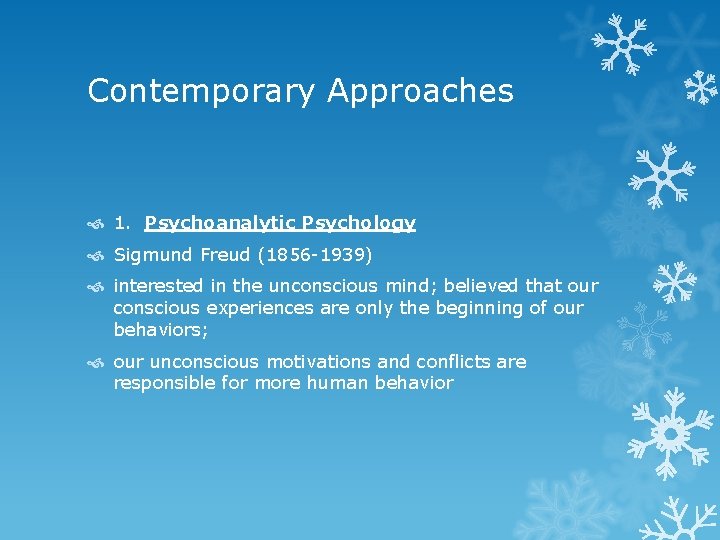 Contemporary Approaches

1. Psychoanalytic Psychology

Sigmund Freud (1856-1939)

interested in the unconscious mind; believed that our conscious experiences are only the beginning of our behaviors;

our unconscious motivations and conflicts are responsible for more human behavior